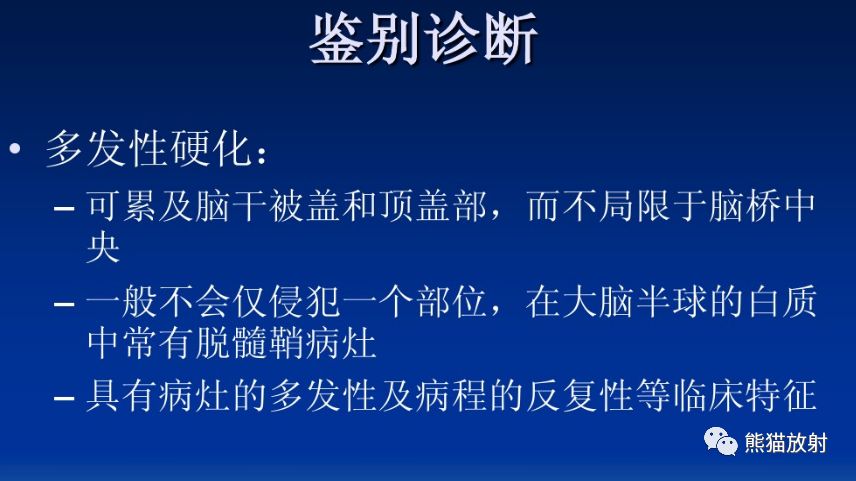 鉴别诊断

• 多发性硬化：

– 可累及脑干被盖和顶盖部，而不局限于脑桥中央

– 一般不会仅侵犯一个部位，在大脑半球的白质中常有脱髓鞘病灶

– 具有病灶的多发性及病程的反复性等临床特征

熊猫放射